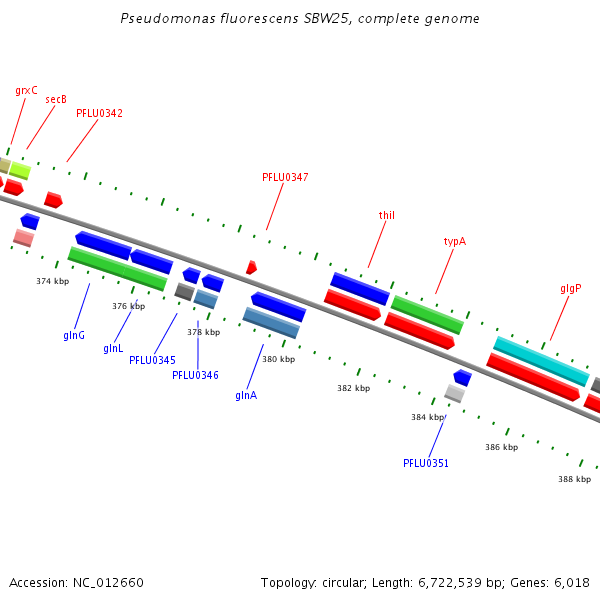 Pseudomonas fluorescens SBW25, complete genome

grxC
secB
PFLU0342
PFLU0347
thiI
typA
glgP

374 kbp
376 kbp
378 kbp
380 kbp
382 kbp
384 kbp
386 kbp
388 kbp

glnG
glnL
PFLU0345
PFLU0346
glnA
PFLU0351

Accession: NC_012660
Topology: circular; Length: 6,722,539 bp; Genes: 6,018